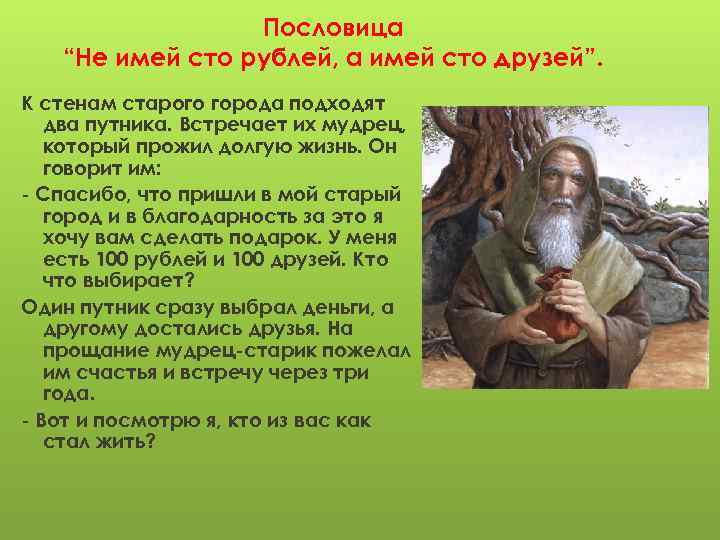 Пословица
“Не имей сто рублей, а имей сто друзей”.

К стенам старого города подходят два путника. Встречает их мудрец, который прожил долгую жизнь. Он говорит им:

- Спасибо, что пришли в мой старый город и в благодарность за это я хочу вам сделать подарок. У меня есть 100 рублей и 100 друзей. Кто что выбирает?

Один путник сразу выбрал деньги, а другому достались друзья. На прощание мудрец-старик пожелал им счастья и встречу через три года.

- Вот и посмотрю я, кто из вас как стал жить?